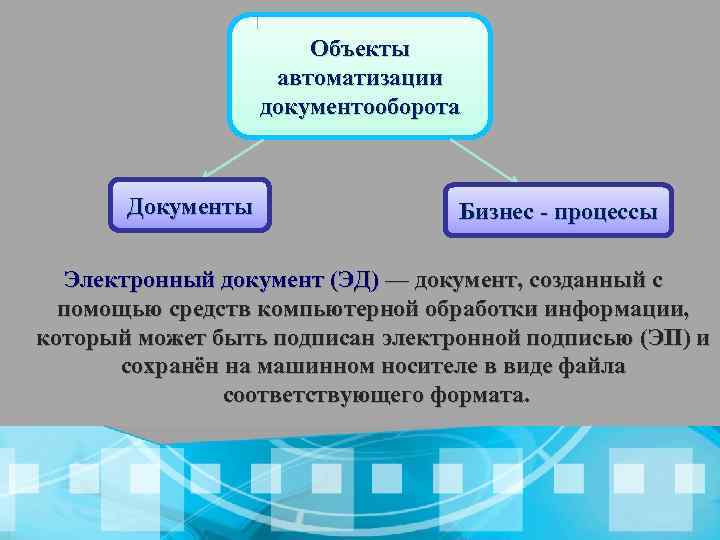 Объекты автоматизации документооборота

Документы

Бизнес - процессы

Электронный документ (ЭД) — документ, созданный с помощью средств компьютерной обработки информации, который может быть подписан электронной подписью (ЭП) и сохранён на машинном носителе в виде файла соответствующего формата.